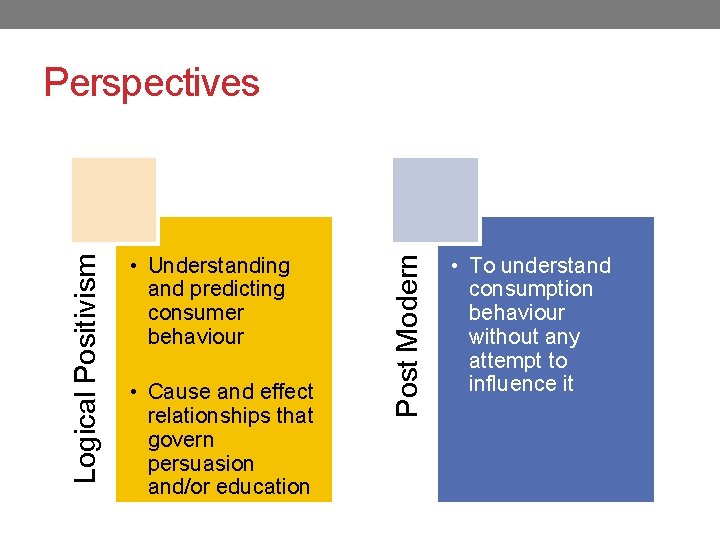 Perspectives

Logical Positivism

• Understanding and predicting consumer behaviour

• Cause and effect relationships that govern persuasion and/or education

Post Modern

• To understand consumption behaviour without any attempt to influence it